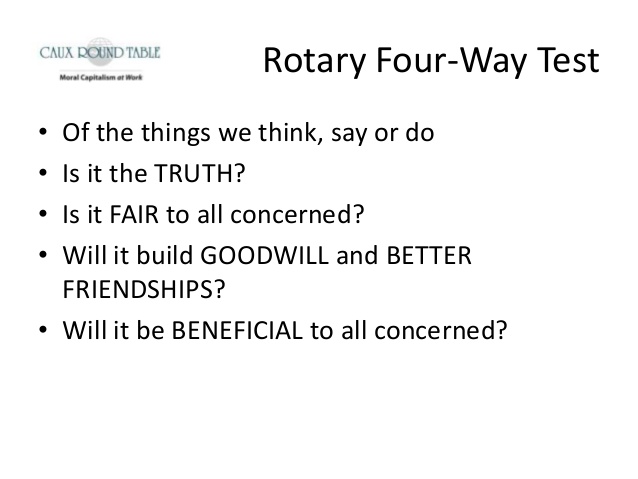 CAUX ROUND TABLE
Moral Capitalism at Work

Rotary Four-Way Test

• Of the things we think, say or do
• Is it the TRUTH?
• Is it FAIR to all concerned?
• Will it build GOODWILL and BETTER FRIENDSHIPS?
• Will it be BENEFICIAL to all concerned?